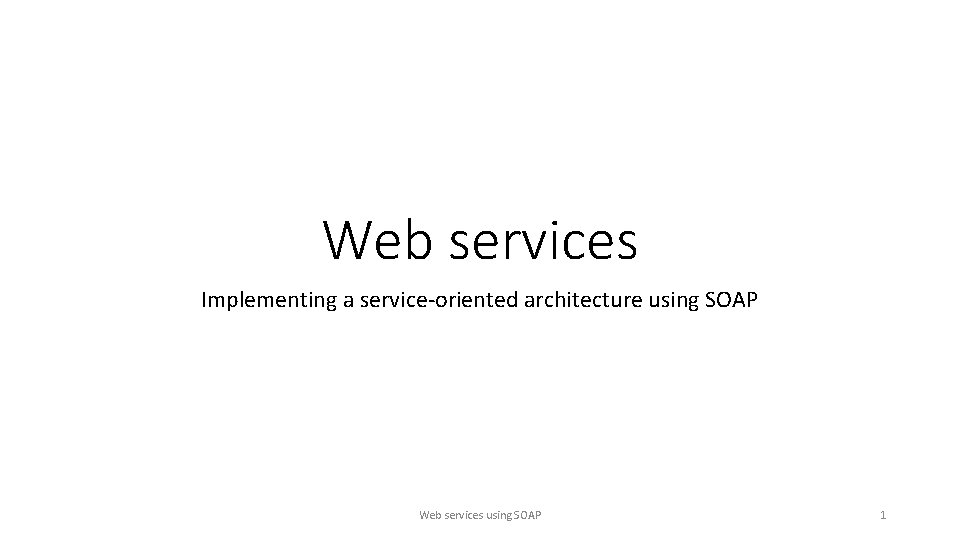 Web services

Implementing a service-oriented architecture using SOAP

Web services using SOAP

1